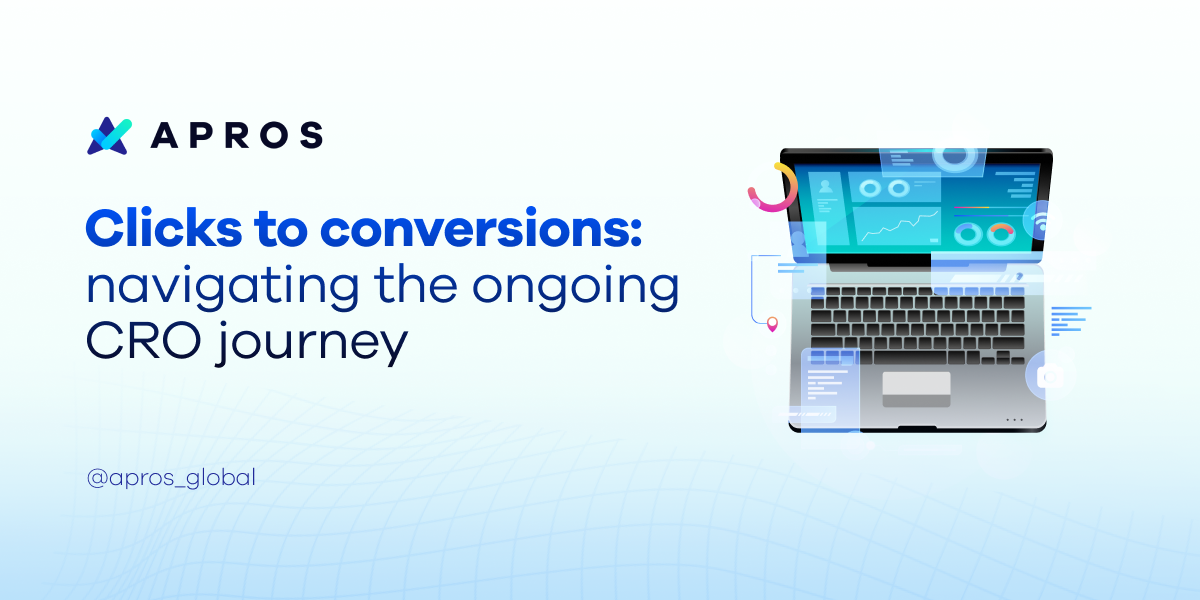 APROS

Clicks to conversions: navigating the ongoing CRO journey

@apros_global